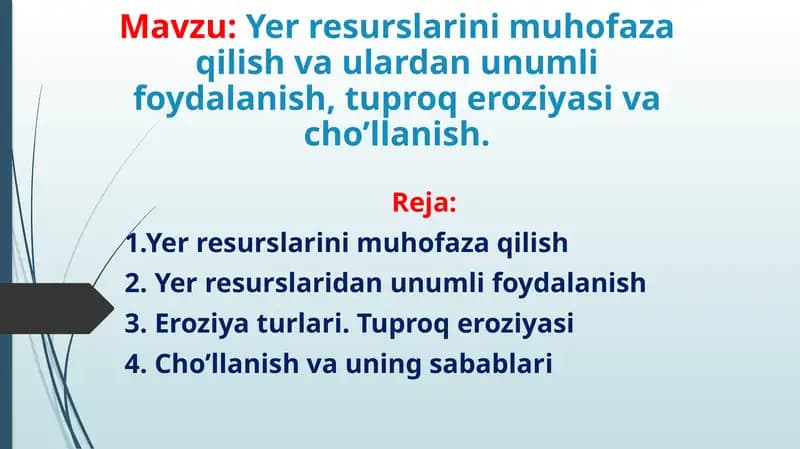 Mavzu: Yer resurslarini muhofaza qilish va ulardan unumli foydalanish, tuproq eroziyasi va cho’llanish.

Reja:

1.Yer resurslarini muhofaza qilish
2. Yer resurslaridan unumli foydalanish
3. Eroziya turlari. Tuproq eroziyasi
4. Cho’llanish va uning sabablari